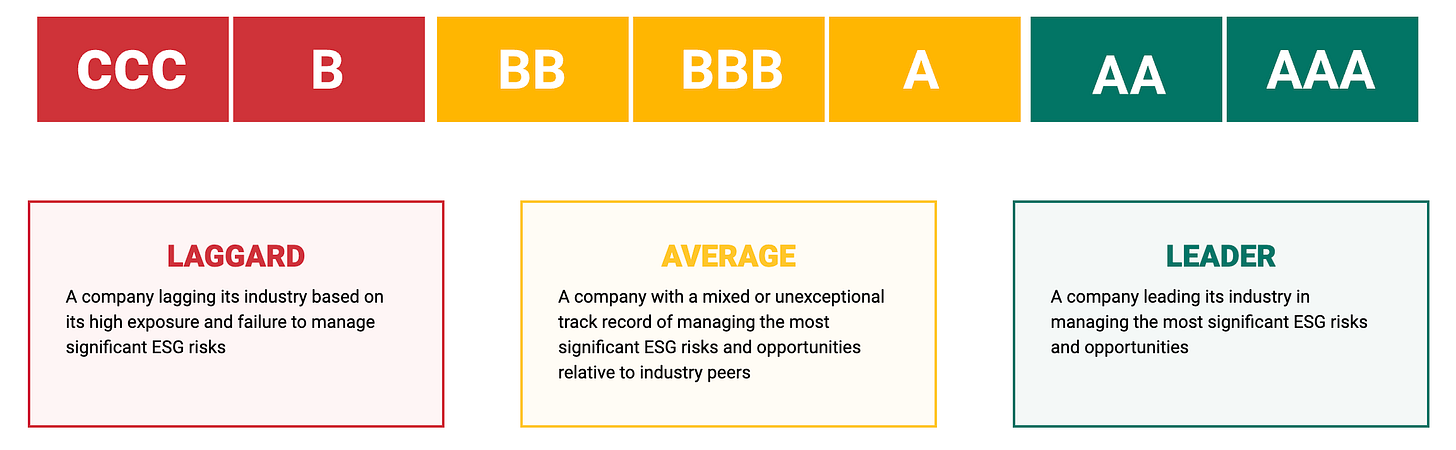 CCC B BB BBB A AA AAA

LAGGARD

A company lagging its industry based on its high exposure and failure to manage significant ESG risks

AVERAGE

A company with a mixed or unexceptional track record of managing the most significant ESG risks and opportunities relative to industry peers

LEADER

A company leading its industry in managing the most significant ESG risks and opportunities